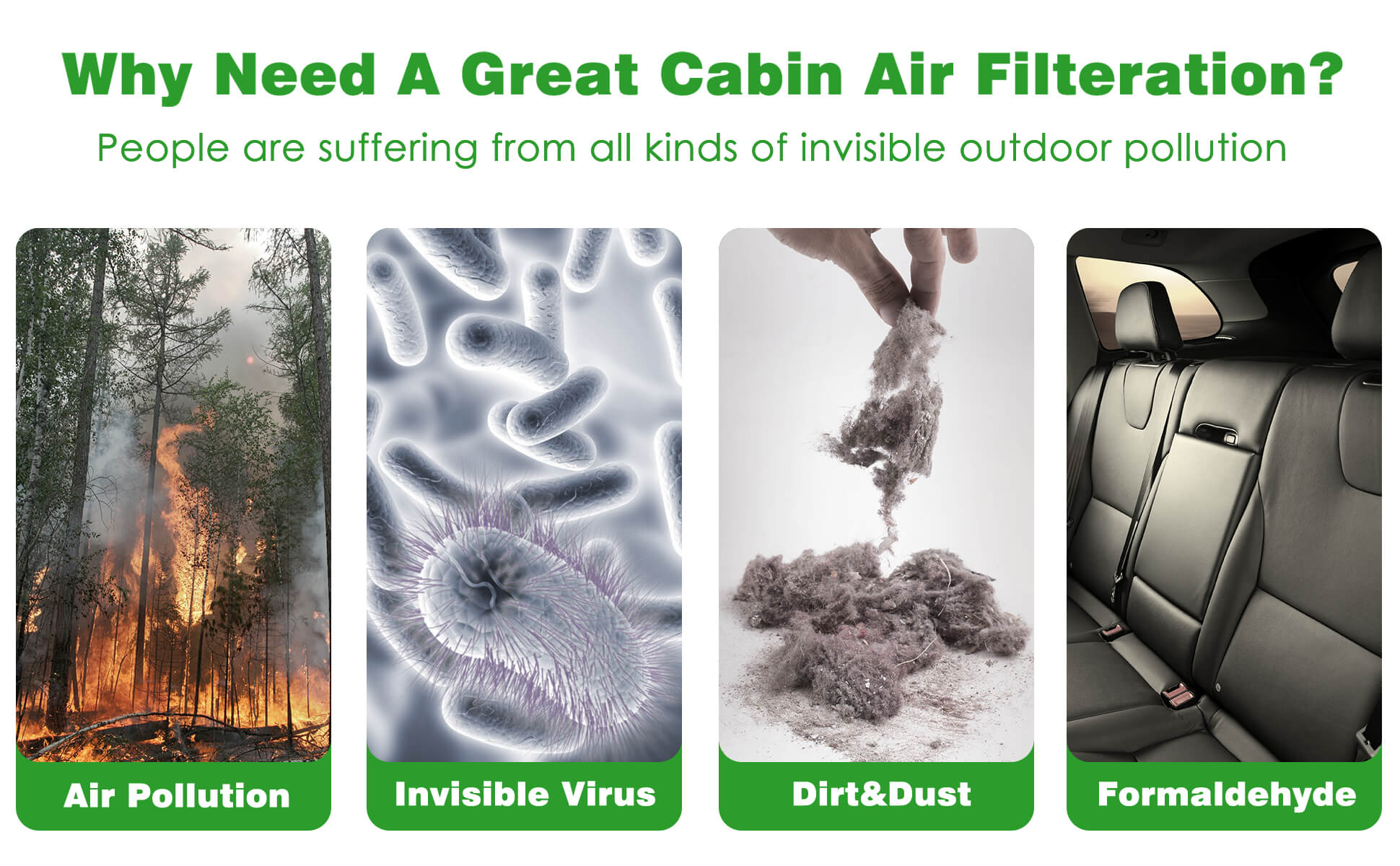 Why Need A Great Cabin Air Filteration?

People are suffering from all kinds of invisible outdoor pollution

Air Pollution

Invisible Virus

Dirt&Dust

Formaldehyde